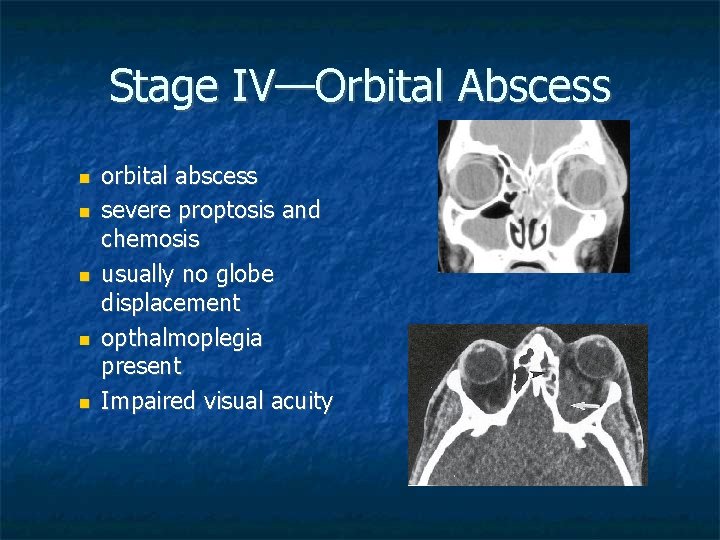 Stage IV—Orbital Abscess

- orbital abscess
- severe proptosis and chemosis
- usually no globe displacement
- opthalmoplegia present
- Impaired visual acuity